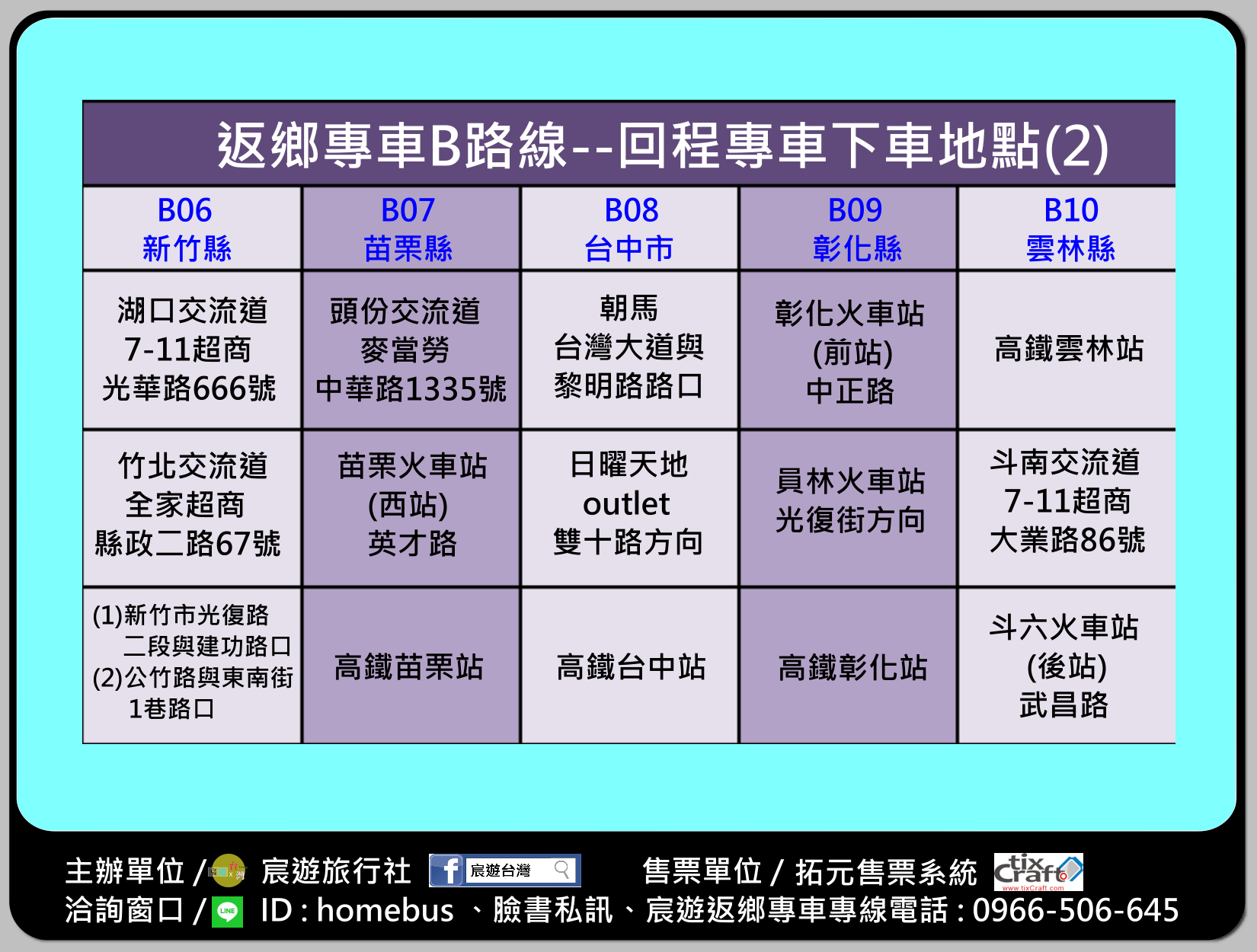 返鄉專車B路線--回程專車下車地點(2)

| B06 新竹縣 | B07 苗栗縣 | B08 台中市 | B09 彰化縣 | B10 雲林縣 |
|---|---|---|---|---|
| 湖口交流道 7-11超商 光華路666號 | 頭份交流道 麥當勞 中華路1335號 | 朝馬 台灣大道與 黎明路路口 | 彰化火車站 (前站) 中正路 | 高鐵雲林站 |
| 竹北交流道 全家超商 縣政二路67號 | 苗栗火車站 (西站) 英才路 | 日曜天地 outlet 雙十路方向 | 員林火車站 光復街方向 | 斗南交流道 7-11超商 大業路86號 |
| (1)新竹市光復路 二段與建功路口 (2)公竹路與東南街 1巷路口 | 高鐵苗栗站 | 高鐵台中站 | 高鐵彰化站 | 斗六火車站 (後站) 武昌路 |

主辦單位 / 宸遊旅行社 宸遊台灣 售票單位 / 拓元售票系統 tixCraft www.tixCraft.com
洽詢窗口 / LINE ID : homebus 、臉書私訊、宸遊返鄉專車專線電話 : 0966-506-645